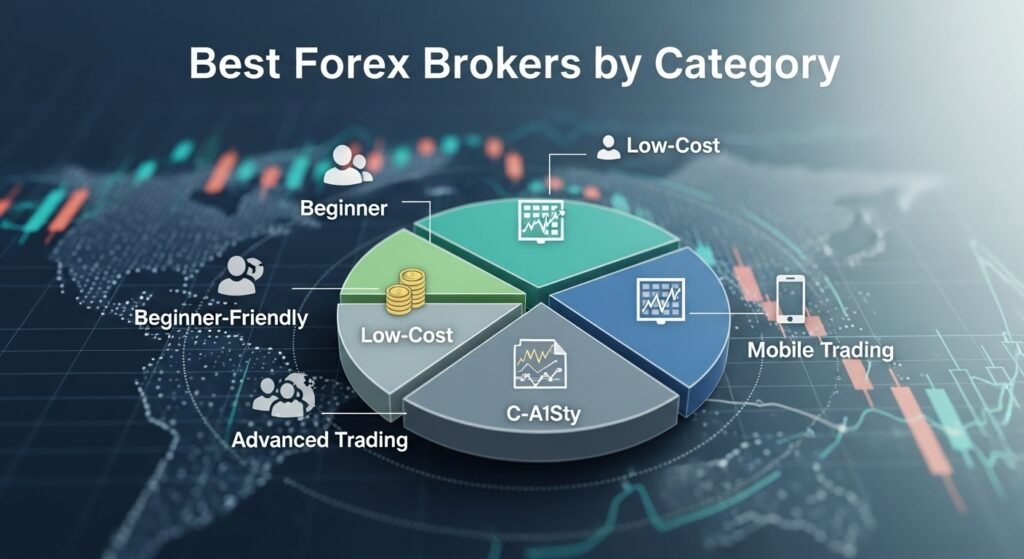 Best Forex Brokers by Category

Low-Cost

Beginner

Beginner-Friendly

Low-Cost

Mobile Trading

C-A1Sty

Advanced Trading